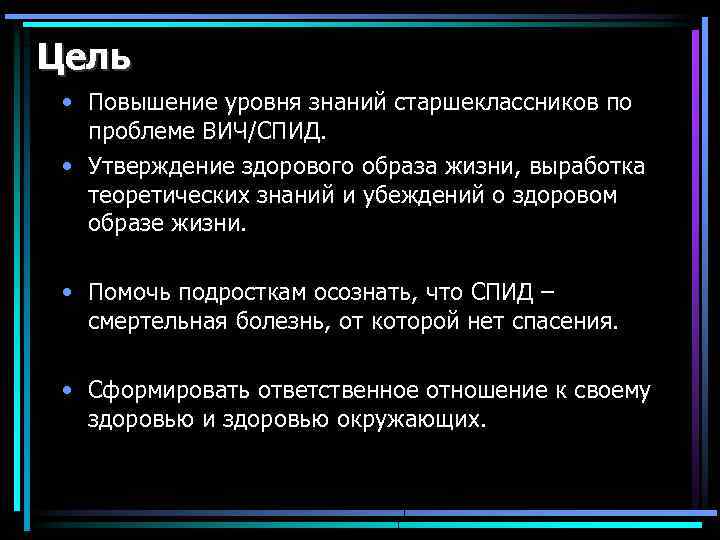 Цель

• Повышение уровня знаний старшеклассников по проблеме ВИЧ/СПИД.
• Утверждение здорового образа жизни, выработка теоретических знаний и убеждений о здоровом образе жизни.

• Помочь подросткам осознать, что СПИД – смертельная болезнь, от которой нет спасения.

• Сформировать ответственное отношение к своему здоровью и здоровью окружающих.